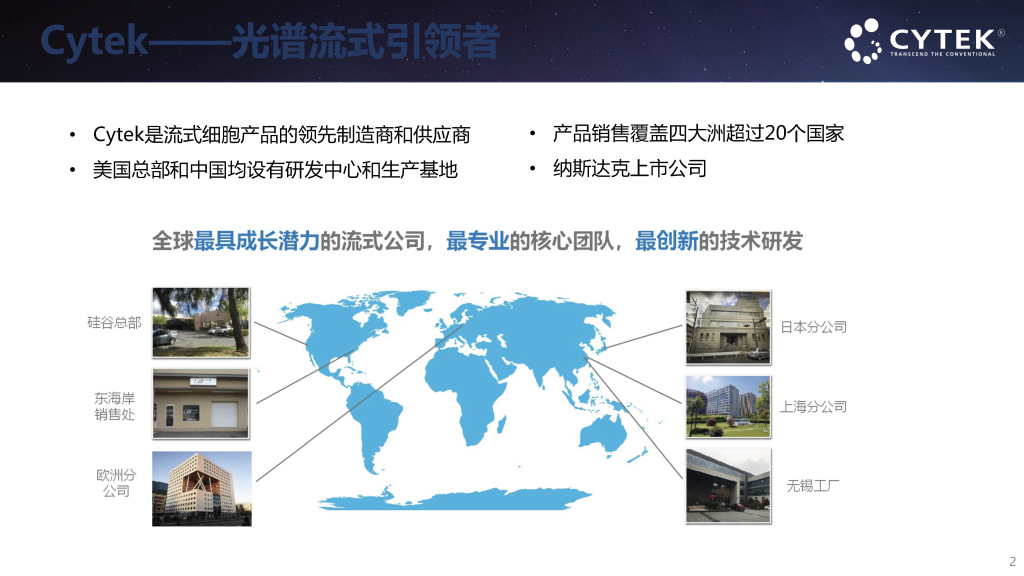 Cytek——光谱流式引领者

CYTEK®
TRANSCEND THE CONVENTIONAL

• Cytek是流式细胞产品的领先制造商和供应商
• 美国总部和中国均设有研发中心和生产基地

• 产品销售覆盖四大洲超过20个国家
• 纳斯达克上市公司

全球最具成长潜力的流式公司，最专业的核心团队，最创新的技术研发

硅谷总部

东海岸销售处

欧洲分公司

日本分公司

上海分公司

无锡工厂

2